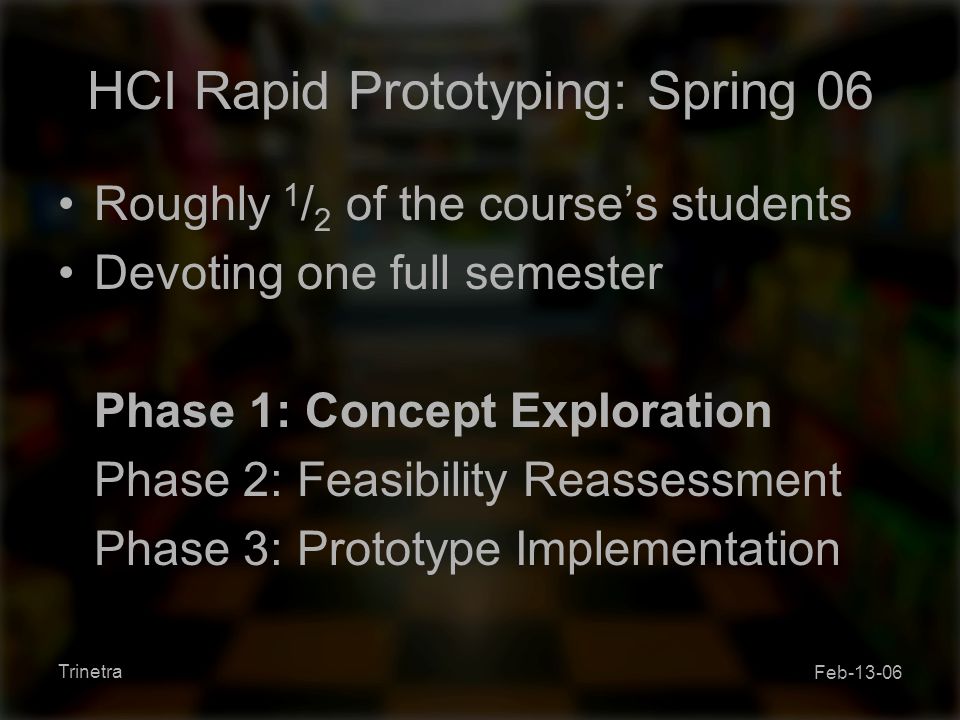 HCI Rapid Prototyping: Spring 06

• Roughly $^1/_2$ of the course's students
• Devoting one full semester

Phase 1: Concept Exploration
Phase 2: Feasibility Reassessment
Phase 3: Prototype Implementation

Trinetra

Feb-13-06